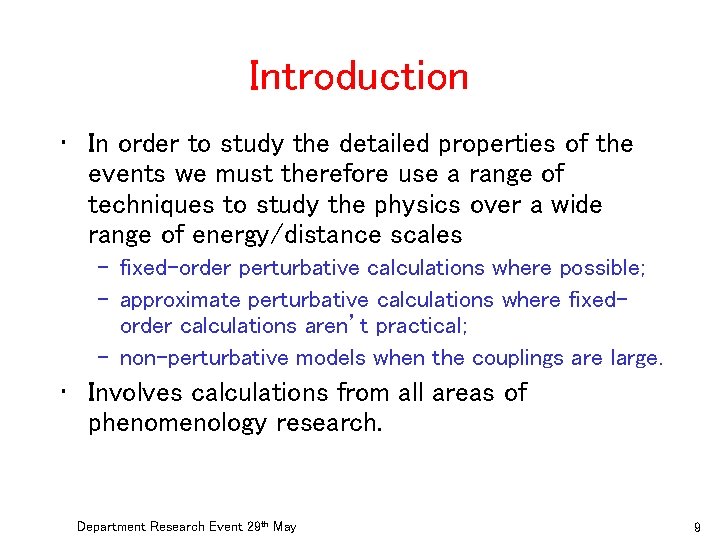 Introduction

• In order to study the detailed properties of the events we must therefore use a range of techniques to study the physics over a wide range of energy/distance scales
– fixed-order perturbative calculations where possible;
– approximate perturbative calculations where fixed-order calculations aren't practical;
– non-perturbative models when the couplings are large.
• Involves calculations from all areas of phenomenology research.

Department Research Event 29th May

9